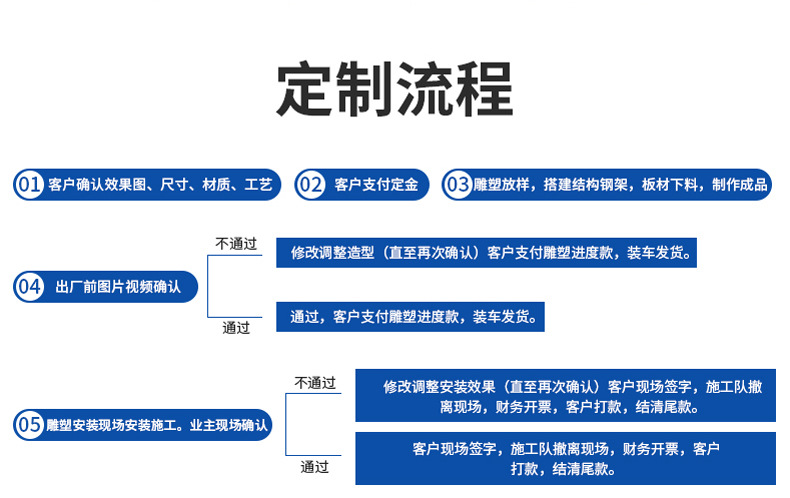 定制流程

01 客户确认效果图、尺寸、材质、工艺

02 客户支付定金

03 雕塑放样，搭建结构钢架，板材下料，制作成品

04 出厂前图片视频确认

不通过

修改调整造型（直至再次确认）客户支付雕塑进度款，装车发货。

通过

通过，客户支付雕塑进度款，装车发货。

05 雕塑安装现场安装施工。业主现场确认

不通过

修改调整安装效果（直至再次确认）客户现场签字，施工队撤离现场，财务开票，客户打款，结清尾款。

通过

客户现场签字，施工队撤离现场，财务开票，客户打款，结清尾款。